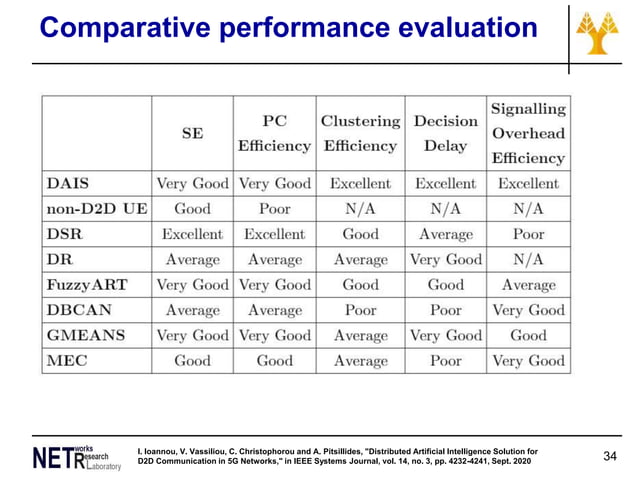 Comparative performance evaluation

| | SE | PC Efficiency | Clustering Efficiency | Decision Delay | Signalling Overhead Efficiency |
|---|---|---|---|---|---|
| DAIS | Very Good | Very Good | Excellent | Excellent | Excellent |
| non-D2D UE | Good | Poor | N/A | N/A | N/A |
| DSR | Excellent | Excellent | Good | Average | Poor |
| DR | Average | Average | Average | Very Good | N/A |
| FuzzyART | Very Good | Very Good | Good | Good | Average |
| DBCAN | Average | Average | Poor | Poor | Very Good |
| GMEANS | Very Good | Very Good | Average | Very Good | Good |
| MEC | Good | Good | Average | Poor | Very Good |

NETworks Research Laboratory

I. Ioannou, V. Vassiliou, C. Christophorou and A. Pitsillides, "Distributed Artificial Intelligence Solution for D2D Communication in 5G Networks," in IEEE Systems Journal, vol. 14, no. 3, pp. 4232-4241, Sept. 2020

34